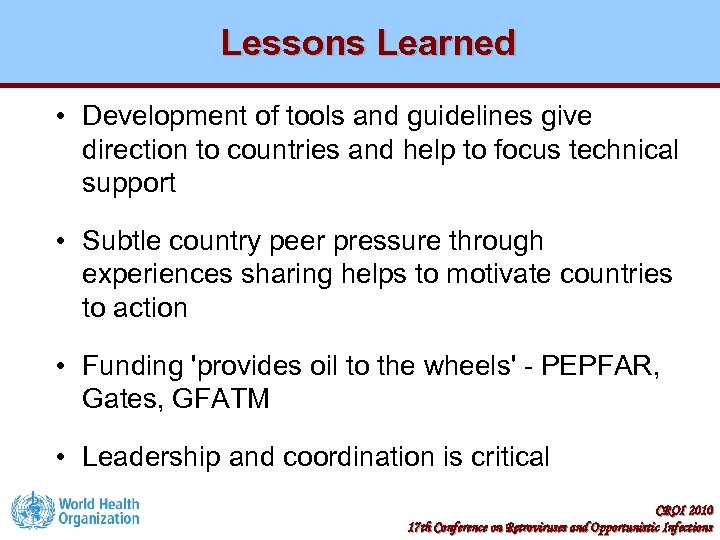 Lessons Learned

• Development of tools and guidelines give direction to countries and help to focus technical support

• Subtle country peer pressure through experiences sharing helps to motivate countries to action

• Funding 'provides oil to the wheels' - PEPFAR, Gates, GFATM

• Leadership and coordination is critical

World Health Organization

CROI 2010
17th Conference on Retroviruses and Opportunistic Infections